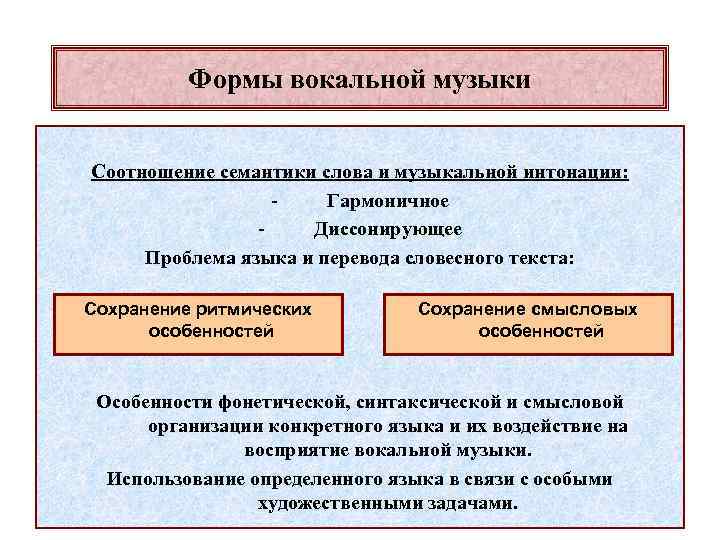 Формы вокальной музыки

Соотношение семантики слова и музыкальной интонации:

- Гармоничное
- Диссонирующее

Проблема языка и перевода словесного текста:

Сохранение ритмических особенностей

Сохранение смысловых особенностей

Особенности фонетической, синтаксической и смысловой организации конкретного языка и их воздействие на восприятие вокальной музыки.

Использование определенного языка в связи с особыми художественными задачами.